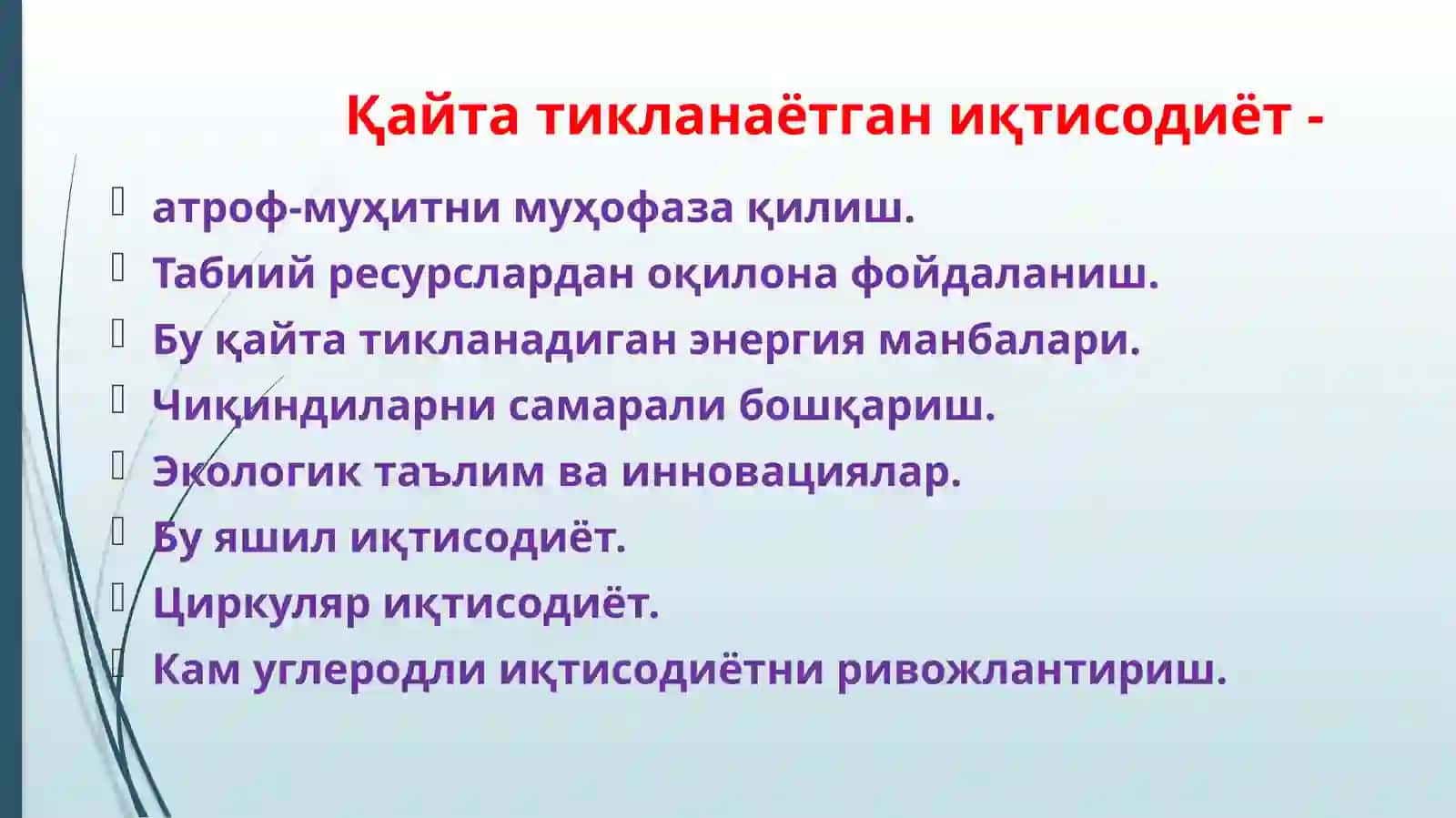 Қайта тикланаётган иқтисодиёт -

атроф-муҳитни муҳофаза қилиш.
Табиий ресурслардан оқилона фойдаланиш.
Бу қайта тикланадиган энергия манбалари.
Чиқиндиларни самарали бошқариш.
Экологик таълим ва инновациялар.
Бу яшил иқтисодиёт.
Циркуляр иқтисодиёт.
Кам углеродли иқтисодиётни ривожлантириш.